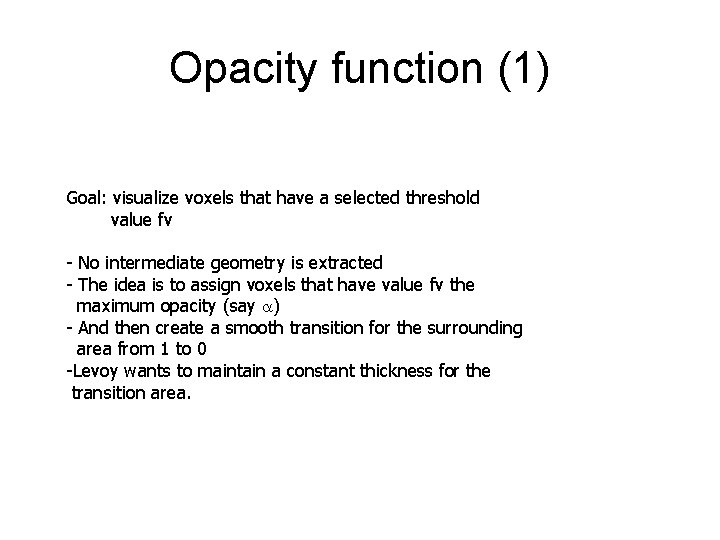 Opacity function (1)

Goal: visualize voxels that have a selected threshold value fv

- No intermediate geometry is extracted
- The idea is to assign voxels that have value fv the maximum opacity (say $\alpha$)
- And then create a smooth transition for the surrounding area from 1 to 0
-Levoy wants to maintain a constant thickness for the transition area.